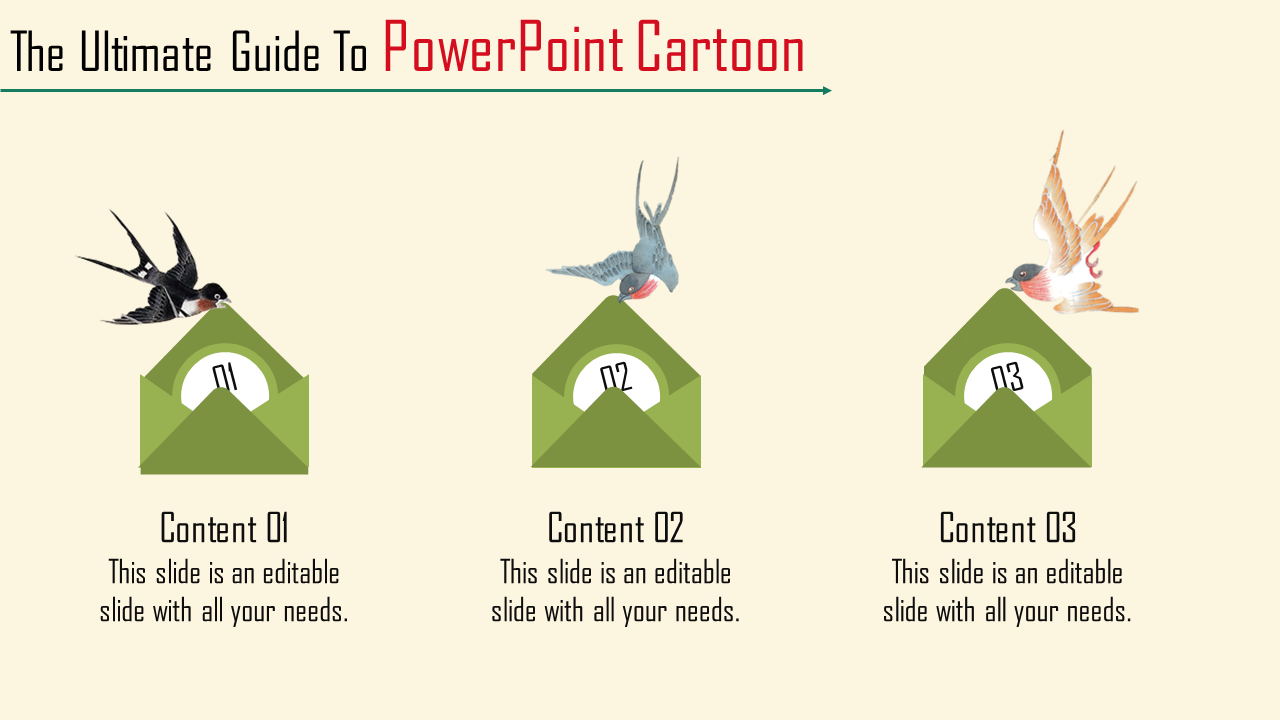 The Ultimate Guide To PowerPoint Cartoon

01

Content 01
This slide is an editable slide with all your needs.

02

Content 02
This slide is an editable slide with all your needs.

03

Content 03
This slide is an editable slide with all your needs.